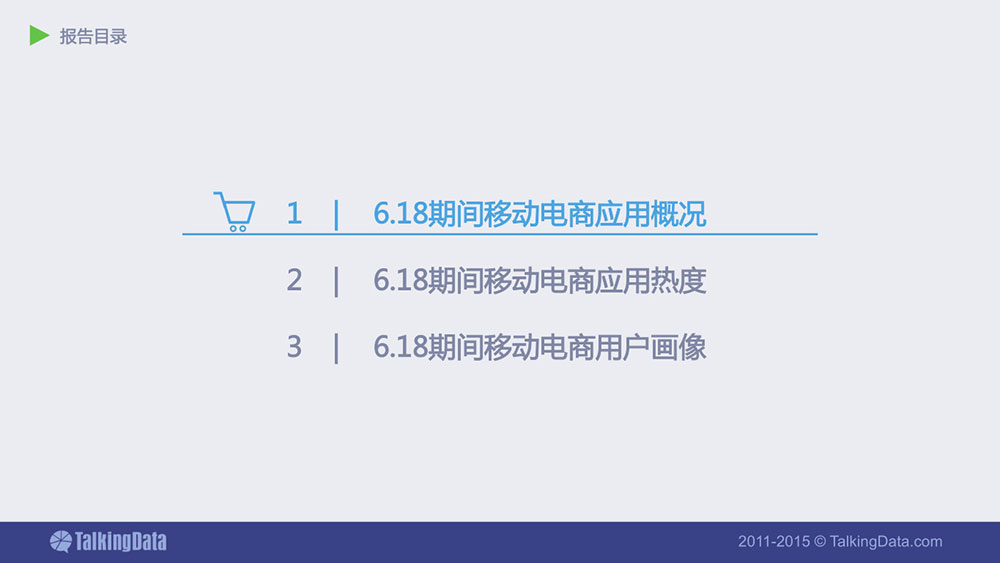 报告目录

1 | 6.18期间移动电商应用概况

2 | 6.18期间移动电商应用热度

3 | 6.18期间移动电商用户画像

TalkingData

2011-2015 © TalkingData.com